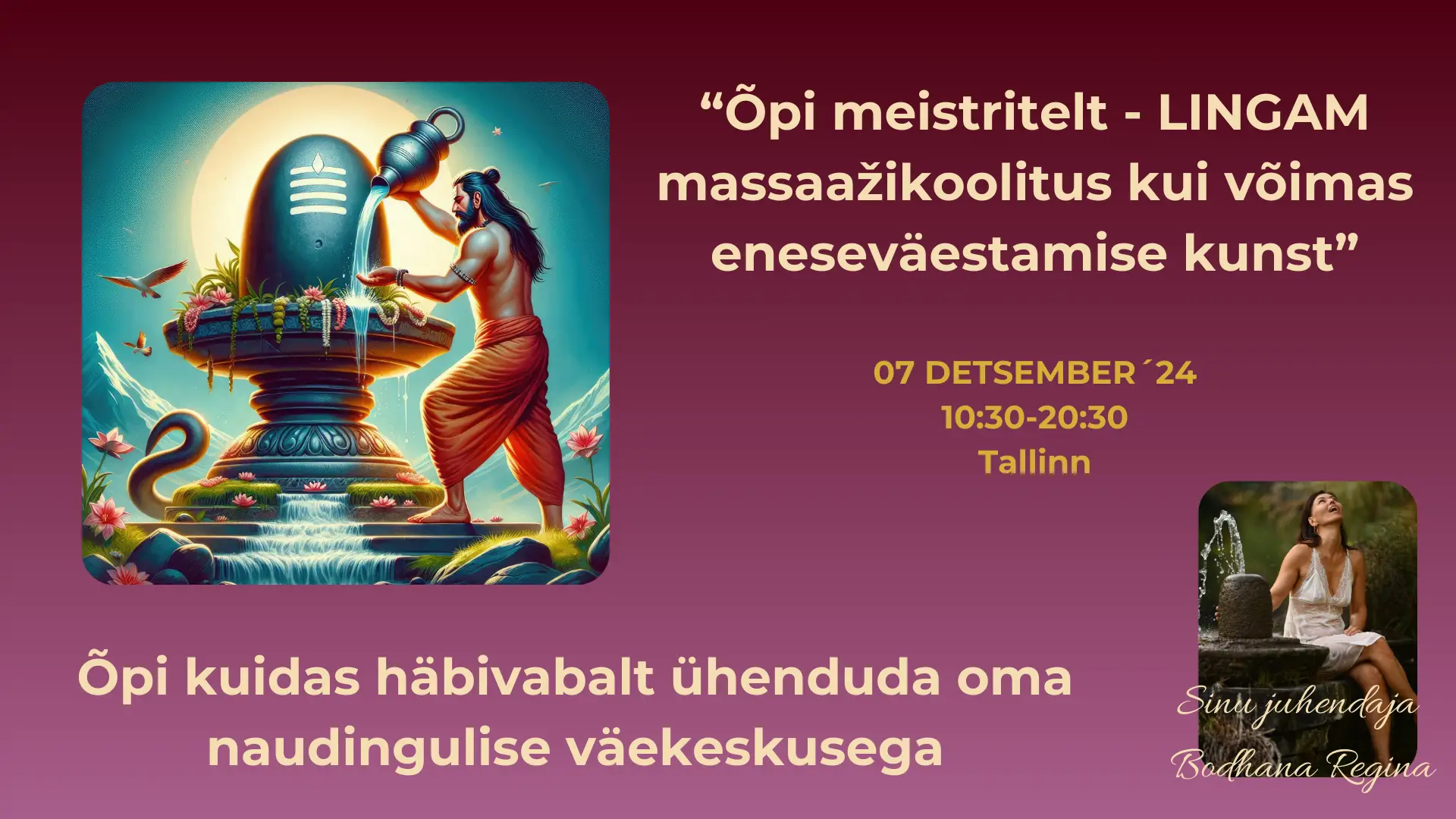 “Õpi meistritelt - LINGAM massaažikoolitus kui võimas eneseväestamise kunst”

07 DETSEMBER ´24
10:30-20:30
Tallinn

Õpi kuidas häbivabalt ühenduda oma naudingulise väekeskusega

Sinu juhendaja
Bodhana Regina